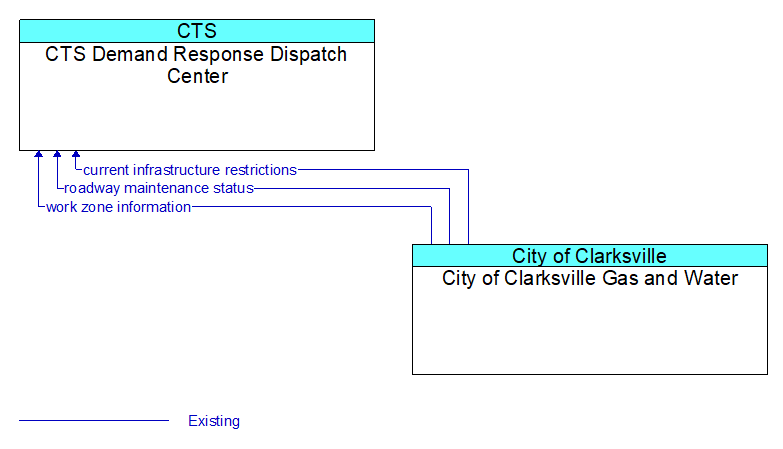 CTS
CTS Demand Response Dispatch Center

current infrastructure restrictions
roadway maintenance status
work zone information

City of Clarksville
City of Clarksville Gas and Water

Existing